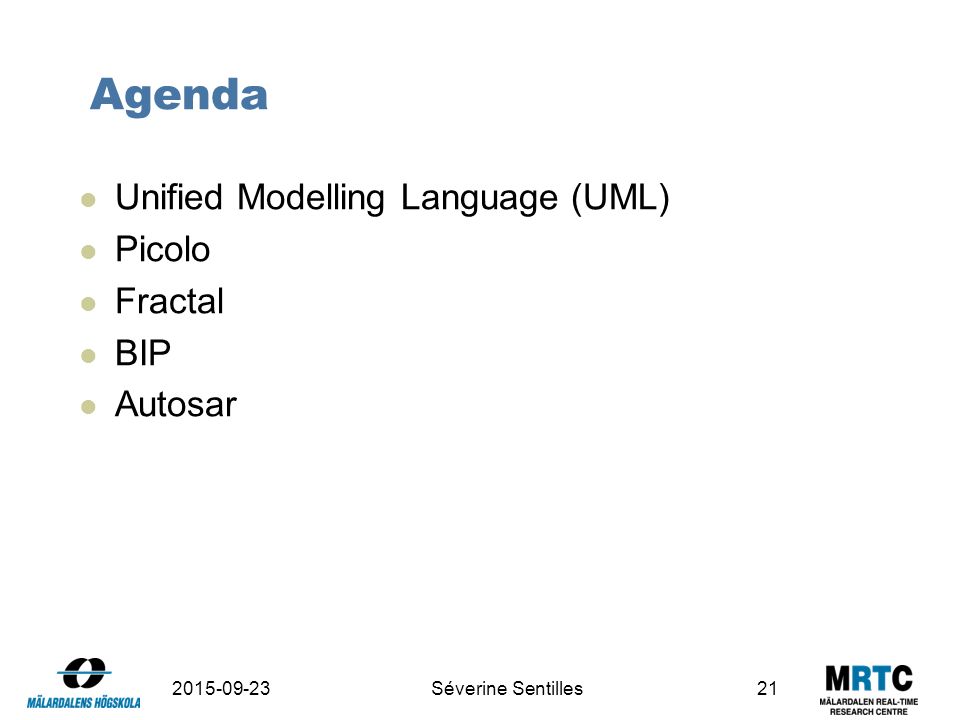 Agenda

- Unified Modelling Language (UML)
- Picolo
- Fractal
- BIP
- Autosar

MÄLARDALENS HÖGSKOLA

2015-09-23

Séverine Sentilles

21

MRTC
MÄLARDALEN REAL-TIME RESEARCH CENTRE